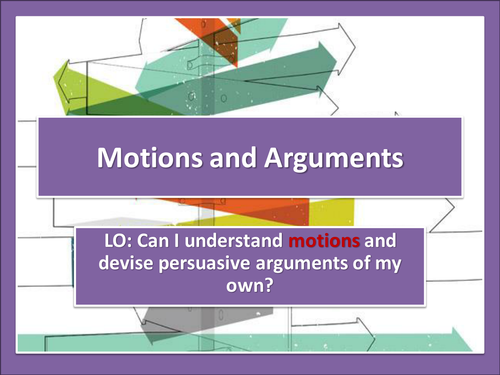 Motions and Arguments

LO: Can I understand motions and devise persuasive arguments of my own?